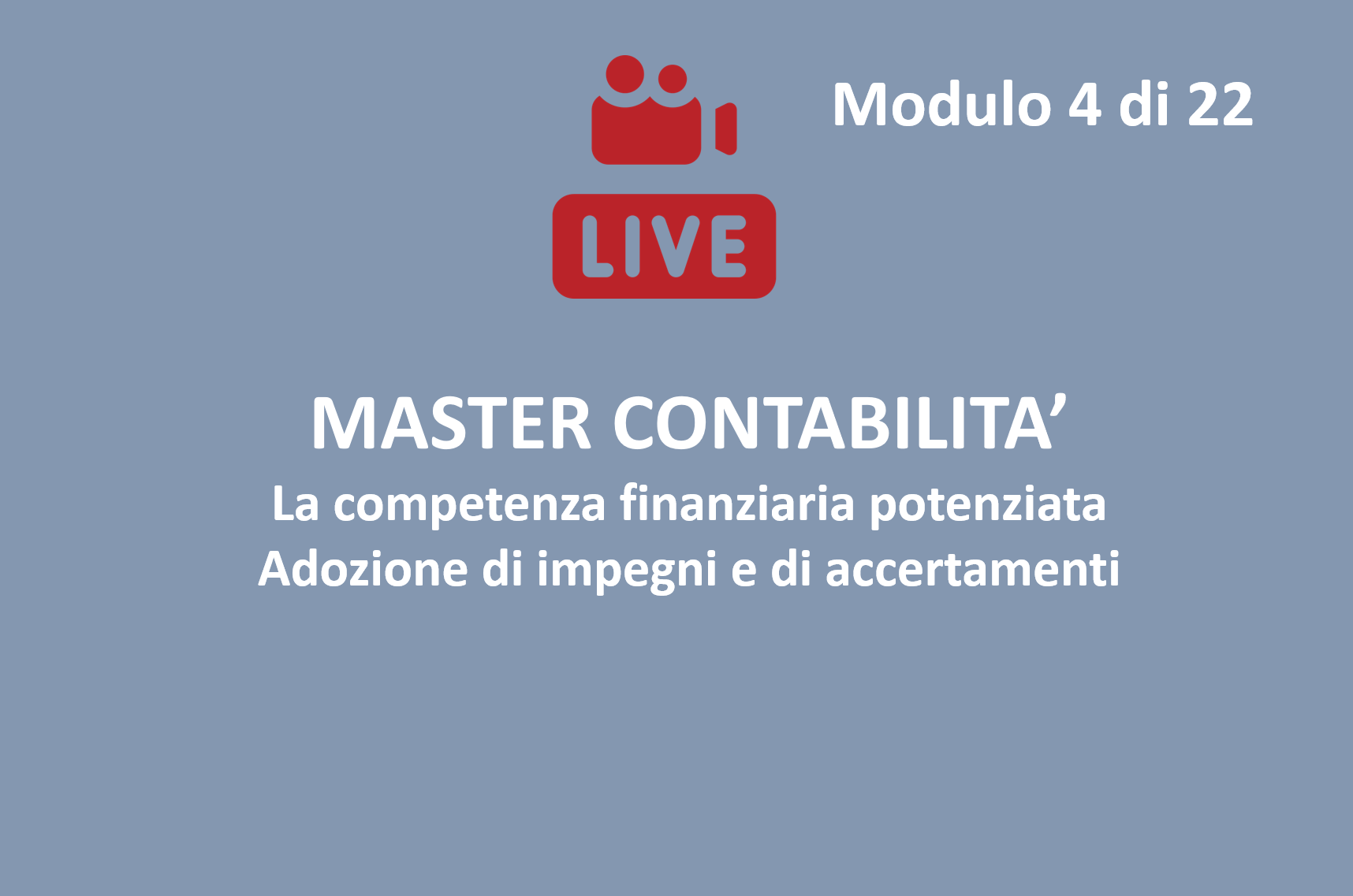 Modulo 4 di 22

LIVE

MASTER CONTABILITA’
La competenza finanziaria potenziata
Adozione di impegni e di accertamenti